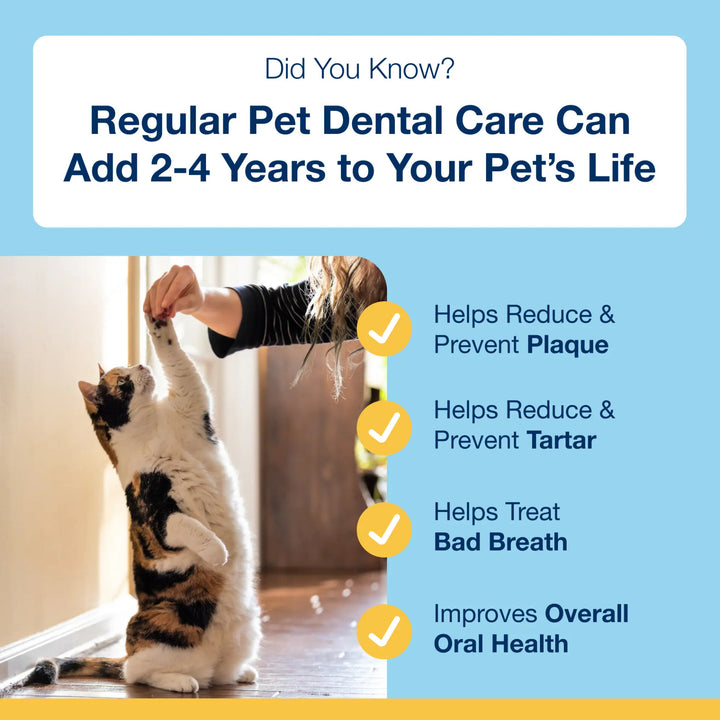 Did You Know?

Regular Pet Dental Care Can Add 2-4 Years to Your Pet's Life

Helps Reduce & Prevent Plaque

Helps Reduce & Prevent Tartar

Helps Treat Bad Breath

Improves Overall Oral Health